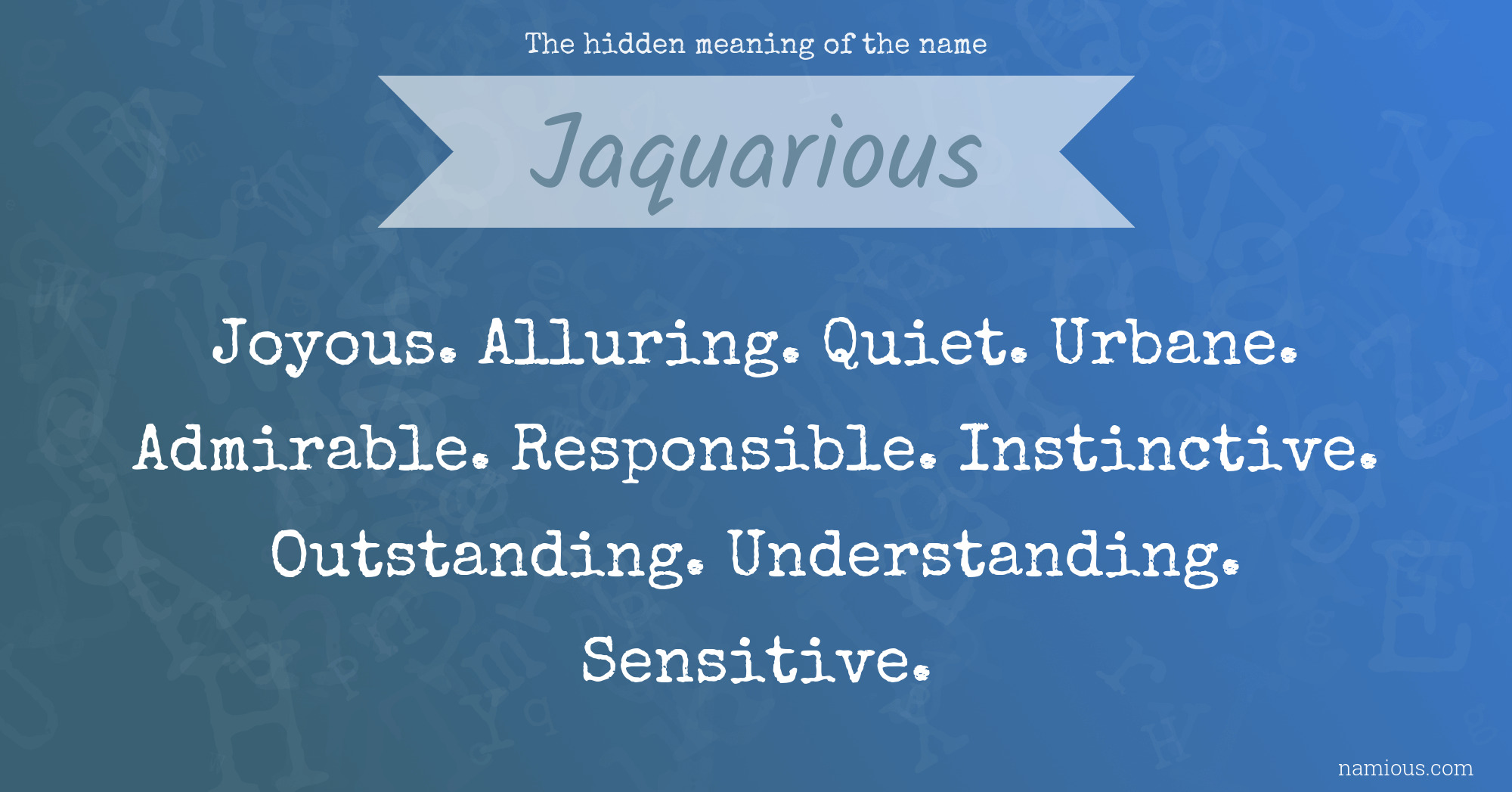 The hidden meaning of the name

Jaquarious

Joyous. Alluring. Quiet. Urbane. Admirable. Responsible. Instinctive. Outstanding. Understanding. Sensitive.

namious.com